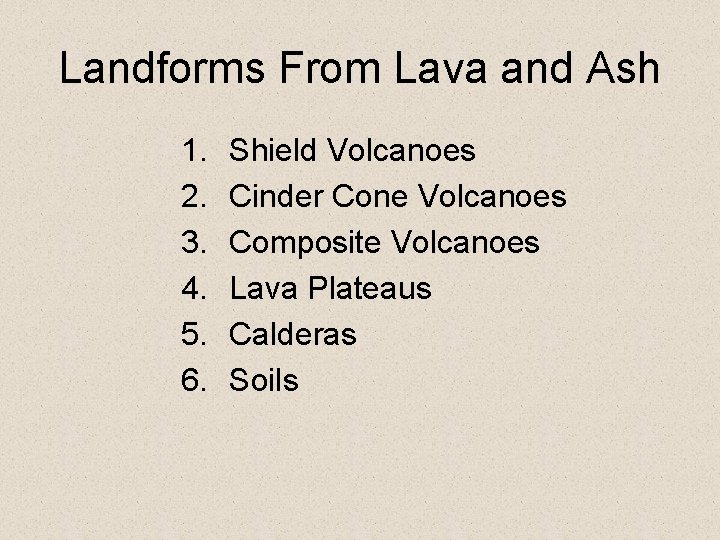 Landforms From Lava and Ash

1. Shield Volcanoes
2. Cinder Cone Volcanoes
3. Composite Volcanoes
4. Lava Plateaus
5. Calderas
6. Soils